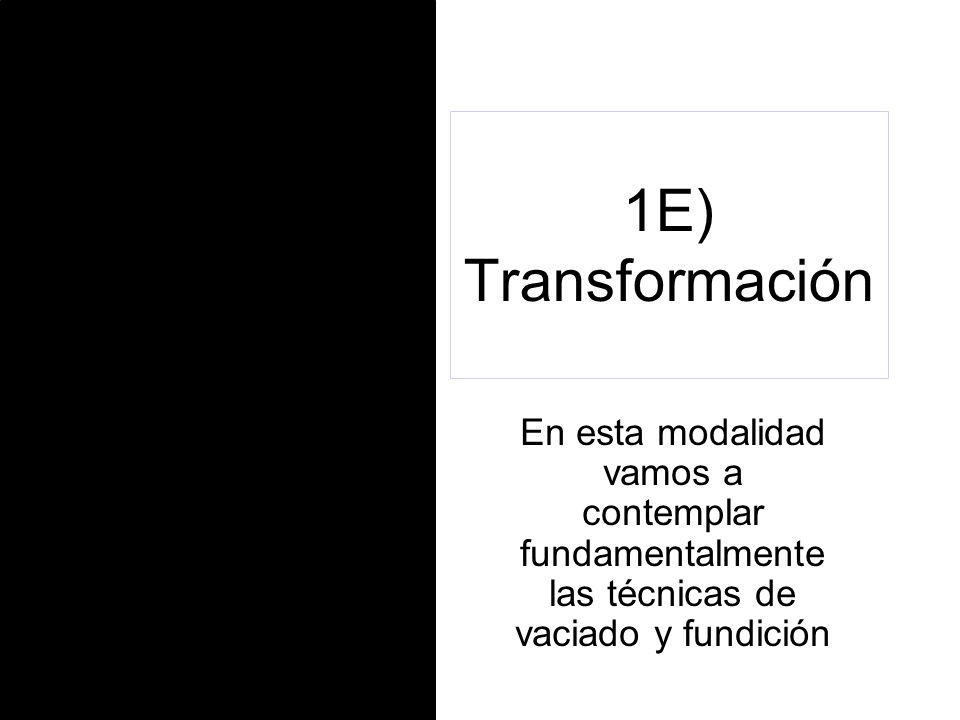 1E) Transformación

En esta modalidad vamos a contemplar fundamentalmente las técnicas de vaciado y fundición